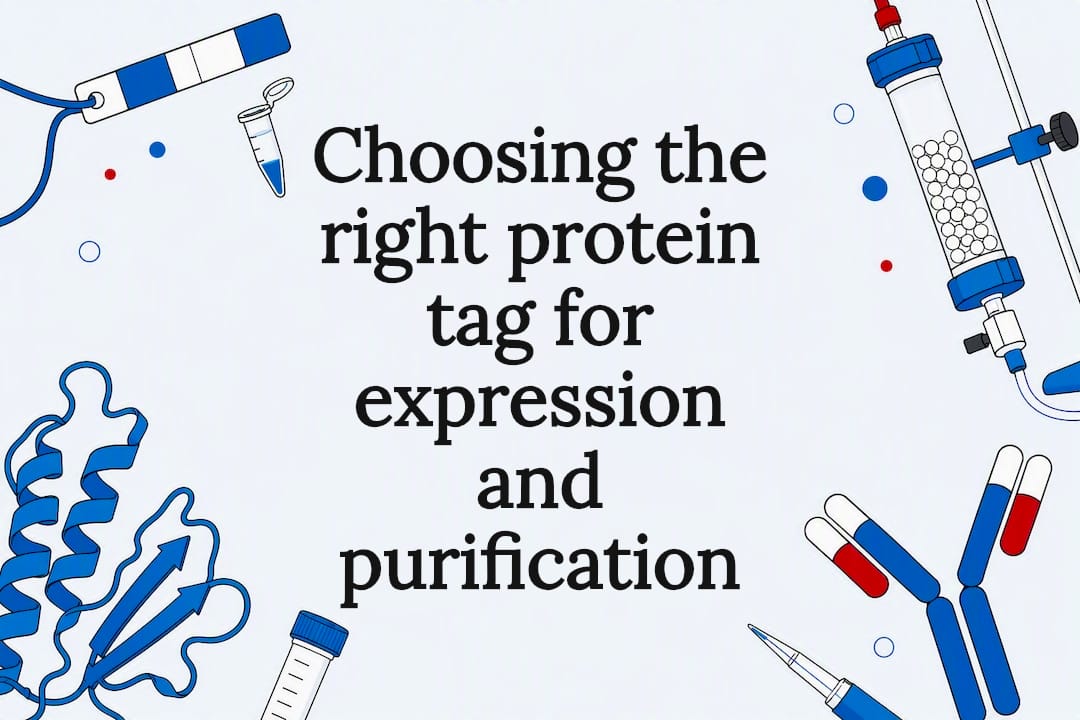 Choosing the right protein tag for expression and purification